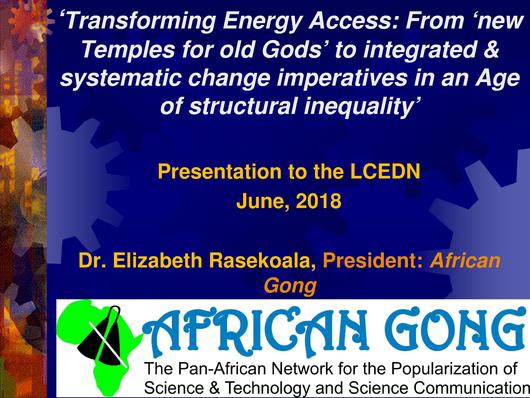 ‘Transforming Energy Access: From ‘new Temples for old Gods’ to integrated & systematic change imperatives in an Age of structural inequality’

Presentation to the LCEDN
June, 2018

Dr. Elizabeth Rasekoala, President: African Gong

AFRICAN GONG
The Pan-African Network for the Popularization of Science & Technology and Science Communication